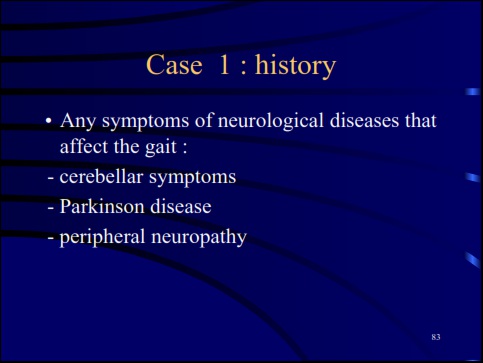 Case 1 : history

• Any symptoms of neurological diseases that affect the gait :
- cerebellar symptoms
- Parkinson disease
- peripheral neuropathy

83